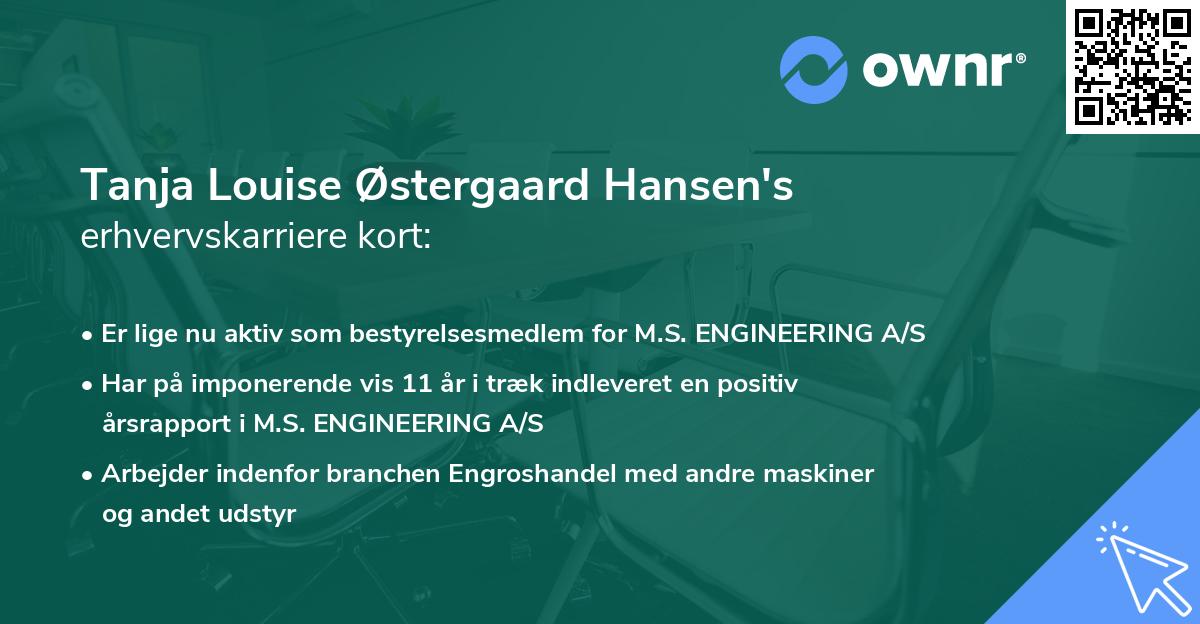 ownr®

Tanja Louise Østergaard Hansen's erhvervskarriere kort:

• Er lige nu aktiv som bestyrelsesmedlem for M.S. ENGINEERING A/S
• Har på imponerende vis 11 år i træk indleveret en positiv årsrapport i M.S. ENGINEERING A/S
• Arbejder indenfor branchen Engroshandel med andre maskiner og andet udstyr